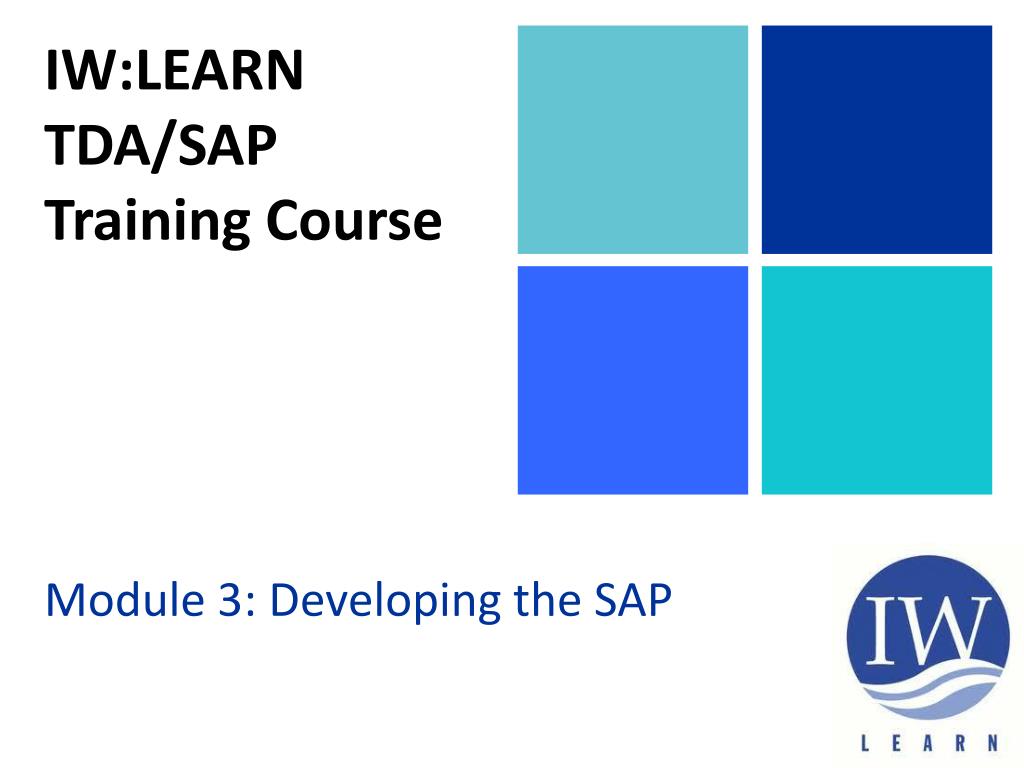 IW:LEARN
TDA/SAP
Training Course

Module 3: Developing the SAP

IW
LEARN